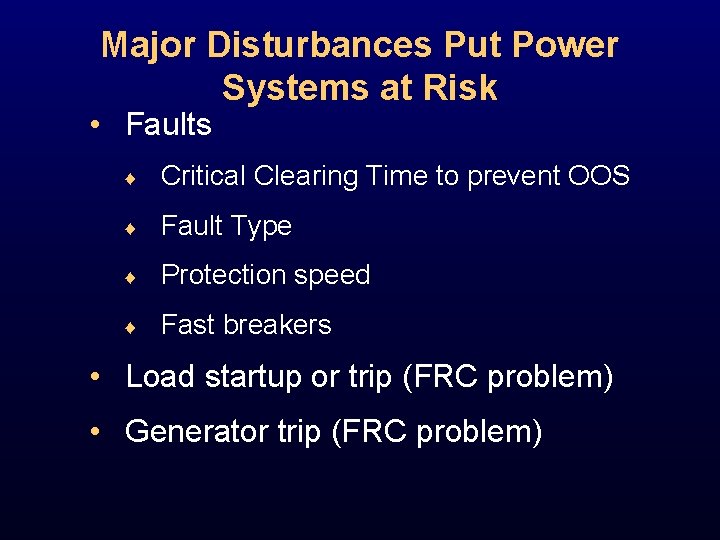 Major Disturbances Put Power Systems at Risk

• Faults

♦ Critical Clearing Time to prevent OOS

♦ Fault Type

♦ Protection speed

♦ Fast breakers

• Load startup or trip (FRC problem)

• Generator trip (FRC problem)